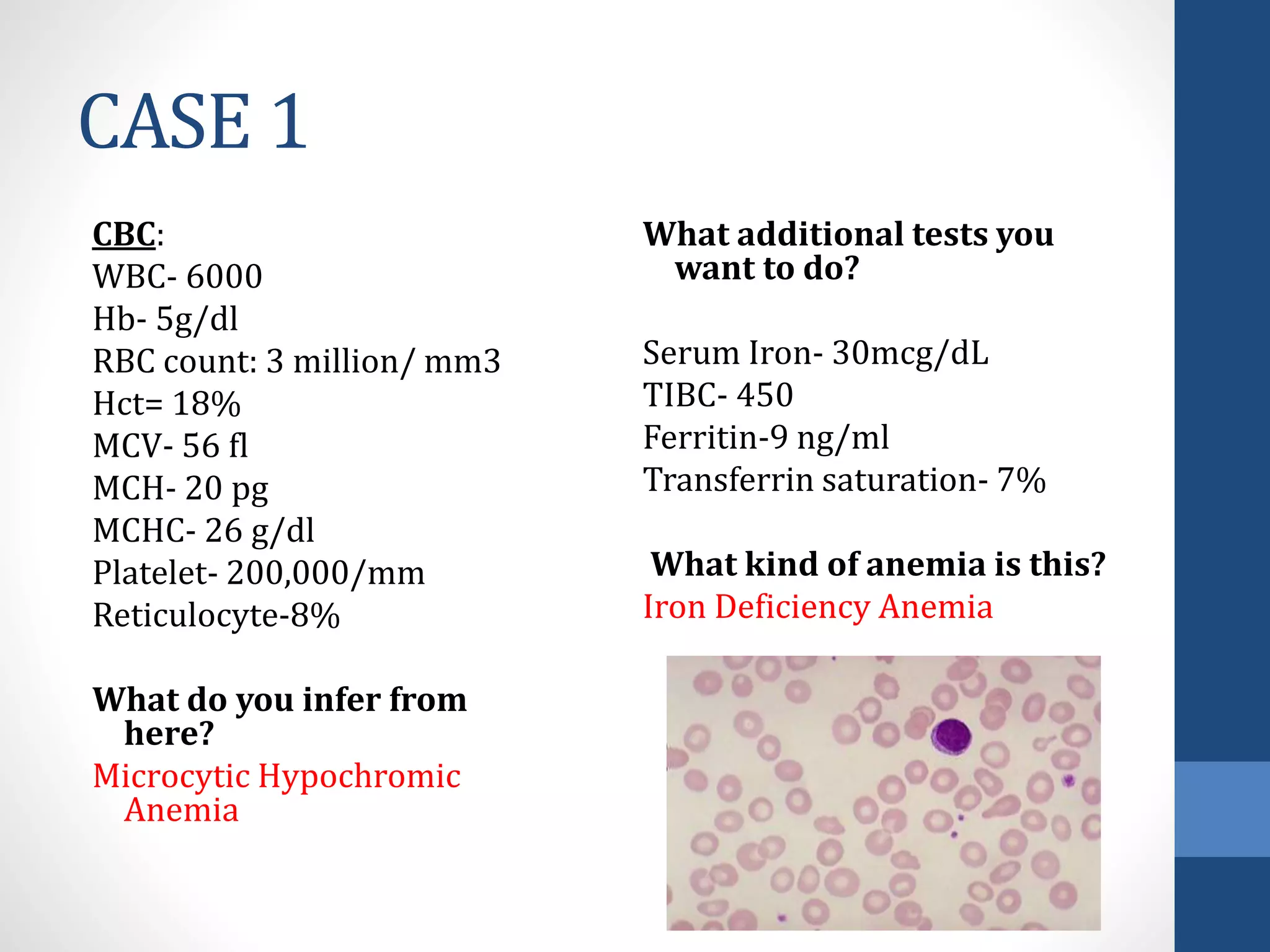 CASE 1

CBC:
WBC- 6000
Hb- 5g/dl
RBC count: 3 million/ mm3
Hct= 18%
MCV- 56 fl
MCH- 20 pg
MCHC- 26 g/dl
Platelet- 200,000/mm
Reticulocyte-8%

What do you infer from here?
Microcytic Hypochromic Anemia

What additional tests you want to do?

Serum Iron- 30mcg/dL
TIBC- 450
Ferritin-9 ng/ml
Transferrin saturation- 7%

What kind of anemia is this?
Iron Deficiency Anemia